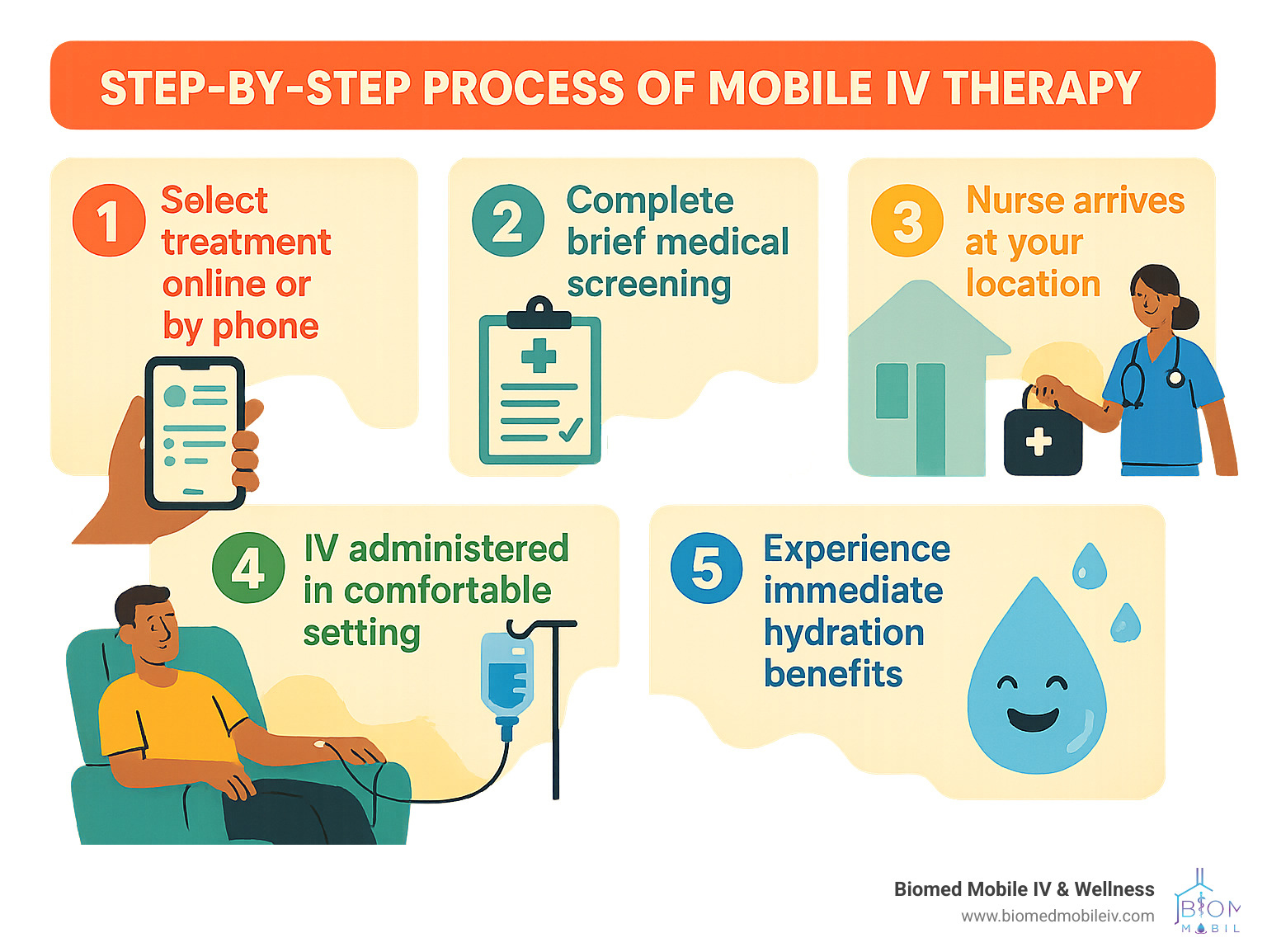 STEP-BY-STEP PROCESS OF MOBILE IV THERAPY

1 Select treatment online or by phone

2 Complete brief medical screening

3 Nurse arrives at your location

4 IV administered in comfortable setting

5 Experience immediate hydration benefits

Biomed Mobile IV & Wellness
www.biomedmobileiv.com

BIOM
MOBIL